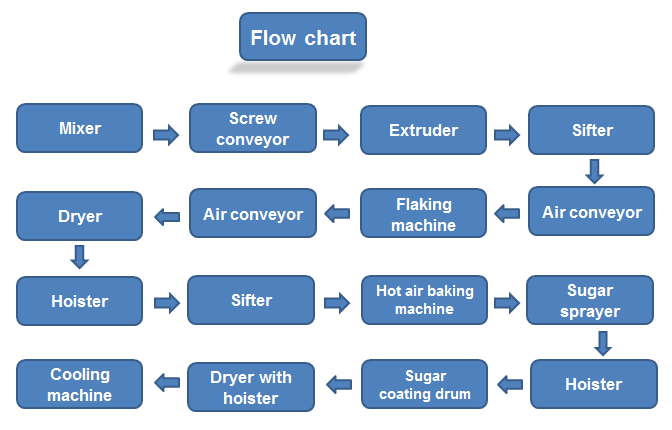 Flow chart

Mixer

Screw conveyor

Extruder

Sifter

Air conveyor

Flaking machine

Air conveyor

Dryer

Hoister

Sifter

Hot air baking machine

Sugar sprayer

Hoister

Sugar coating drum

Dryer with hoister

Cooling machine